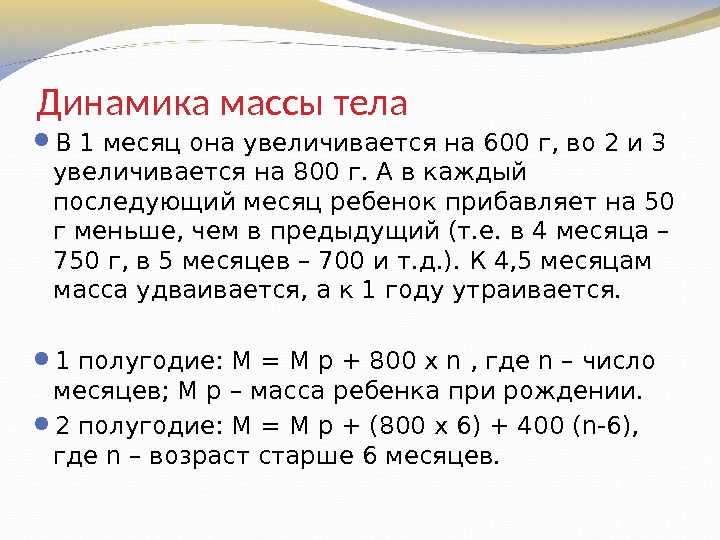 Динамика массы тела

В 1 месяц она увеличивается на 600 г, во 2 и 3 увеличивается на 800 г. А в каждый последующий месяц ребенок прибавляет на 50 г меньше, чем в предыдущий (т.е. в 4 месяца – 750 г, в 5 месяцев – 700 и т.д.). К 4,5 месяцам масса удваивается, а к 1 году утраивается.

1 полугодие: М = М р + 800 х n , где n – число месяцев; М р – масса ребенка при рождении.

2 полугодие: М = М р + (800 х 6) + 400 (n-6), где n – возраст старше 6 месяцев.